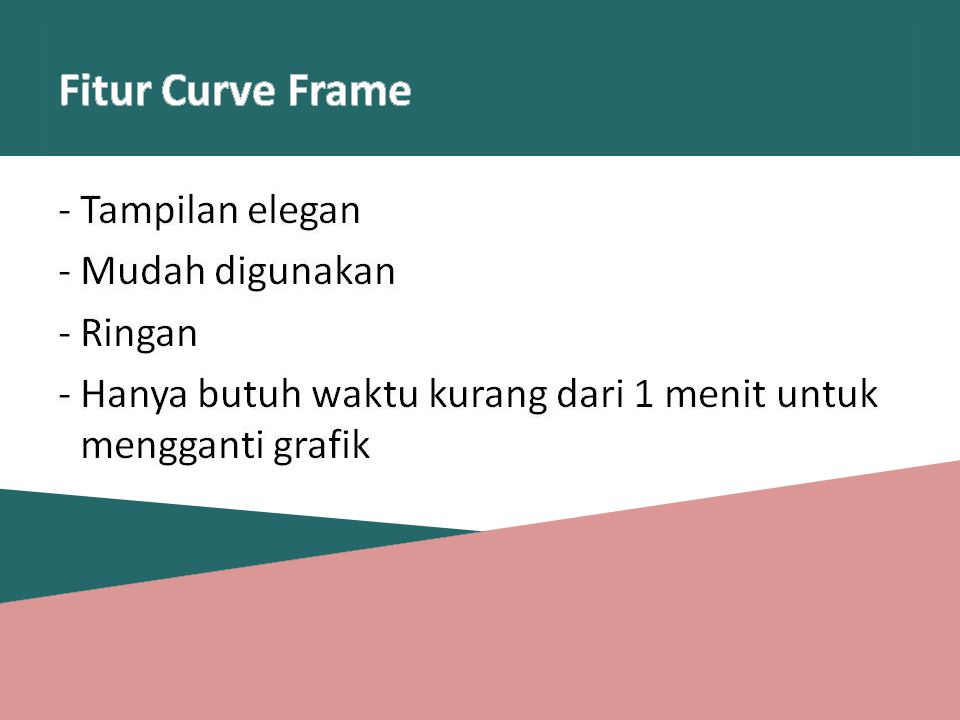 Fitur Curve Frame

- Tampilan elegan
- Mudah digunakan
- Ringan
- Hanya butuh waktu kurang dari 1 menit untuk mengganti grafik